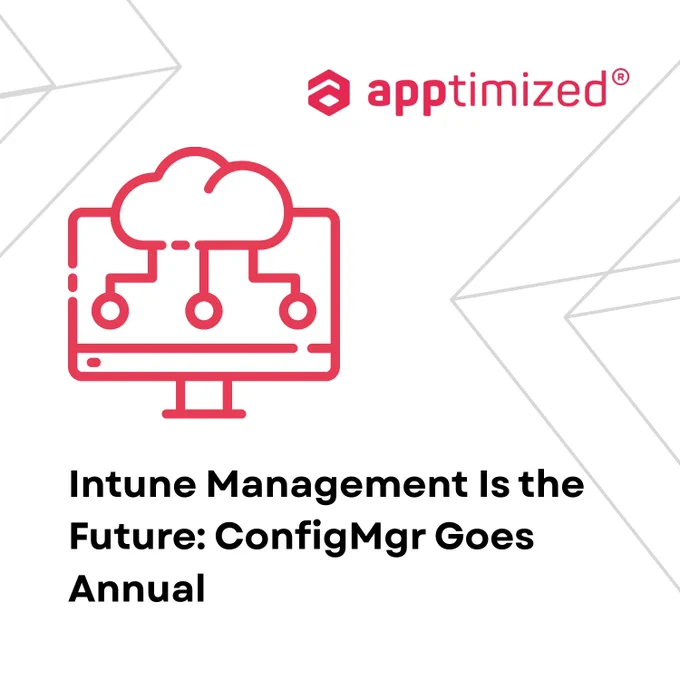 apptimized®

Intune Management Is the Future: ConfigMgr Goes Annual